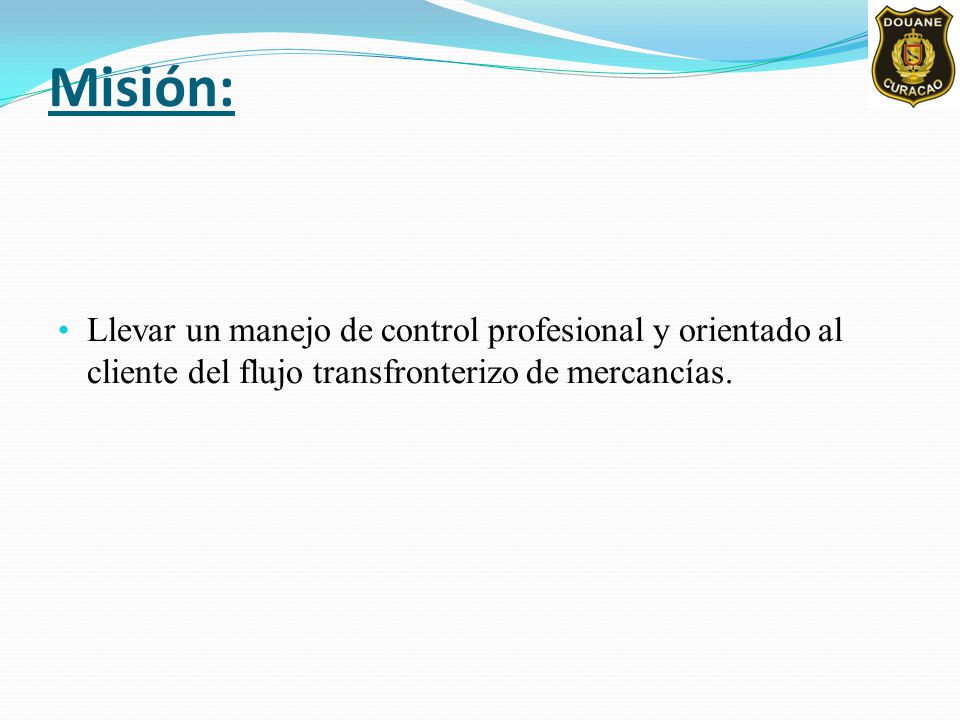 Misión:

DOUANE
CURACAO

• Llevar un manejo de control profesional y orientado al cliente del flujo transfronterizo de mercancías.